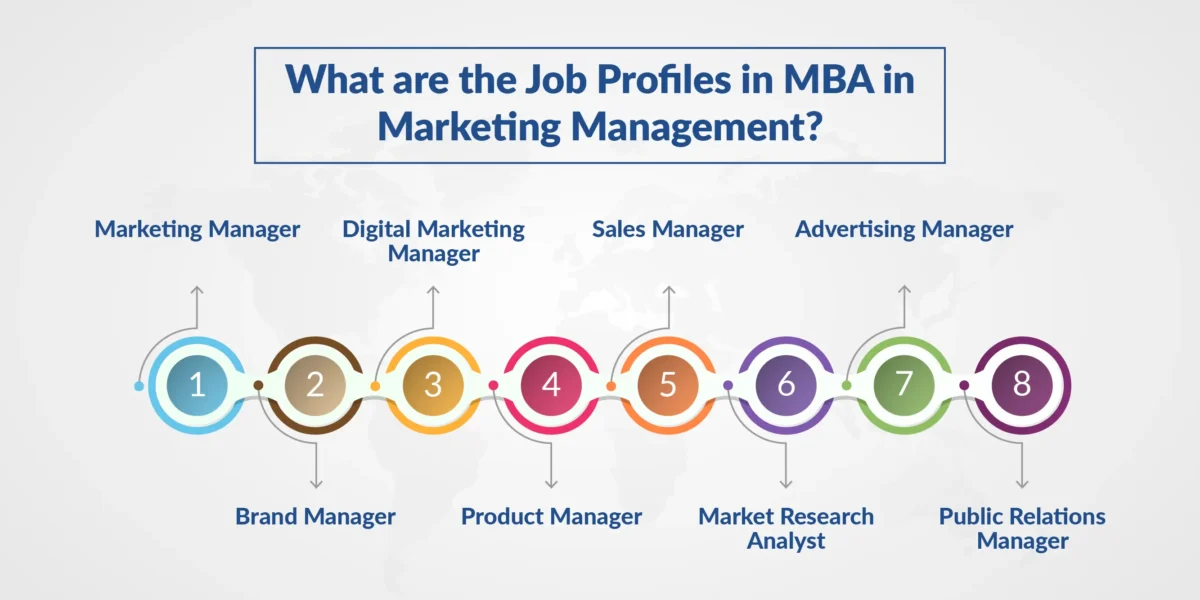 What are the Job Profiles in MBA in Marketing Management?

Marketing Manager

Digital Marketing Manager

Sales Manager

Advertising Manager

1 2 3 4 5 6 7 8

Brand Manager

Product Manager

Market Research Analyst

Public Relations Manager